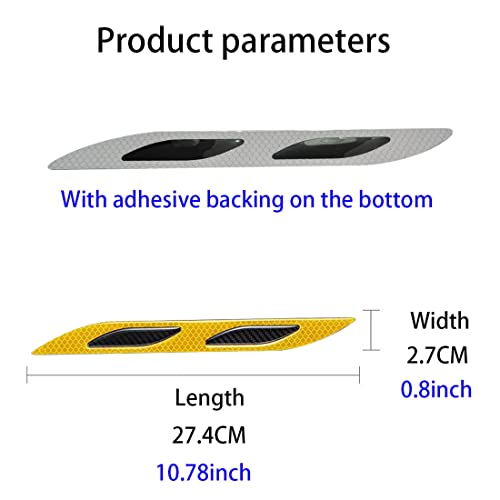 Product parameters

With adhesive backing on the bottom

Width
2.7CM
0.8inch

Length
27.4CM
10.78inch